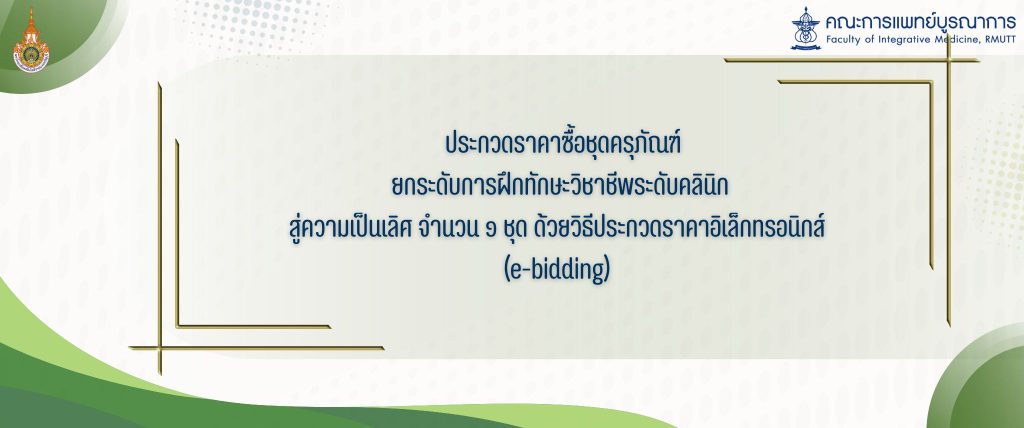 คณะการแพทย์บูรณาการ
Faculty of Integrative Medicine, RMUTT

ประกวดราคาซื้อชุดครุภัณฑ์
ยกระดับการฝึกทักษะวิชาชีพระดับคลินิก
สู่ความเป็นเลิศ จำนวน ๑ ชุด ด้วยวิธีประกวดราคาอิเล็กทรอนิกส์
(e-bidding)